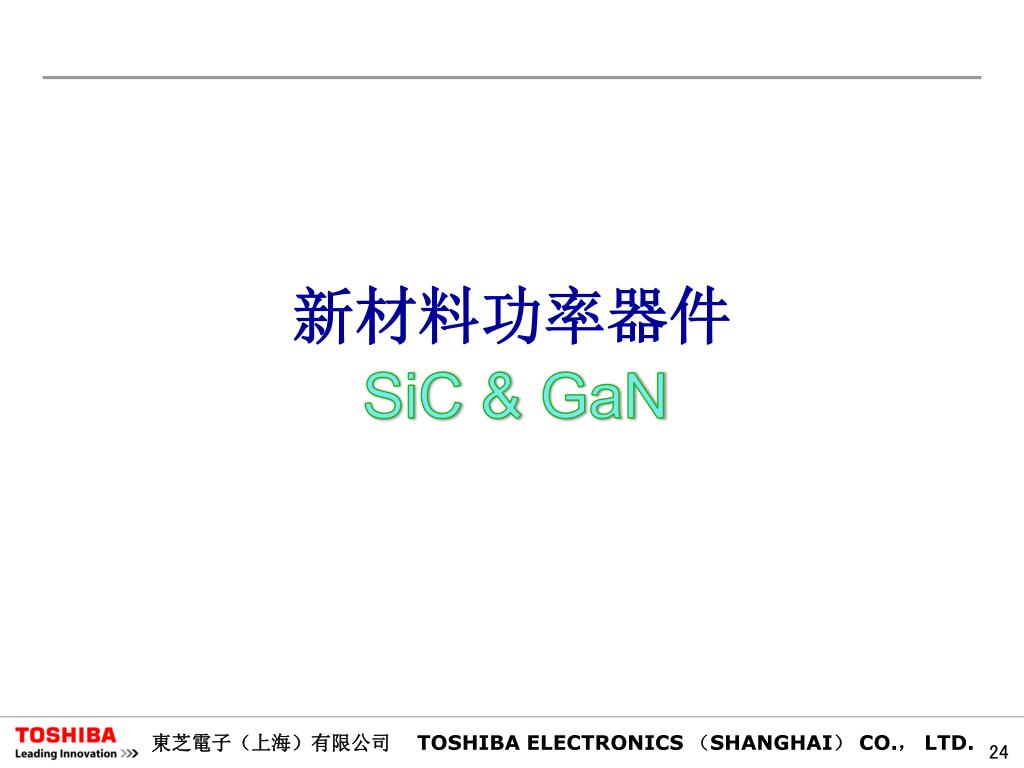 新材料功率器件
SiC & GaN

TOSHIBA
Leading Innovation >>>
東芝電子（上海）有限公司 TOSHIBA ELECTRONICS （SHANGHAI） CO.， LTD.
24